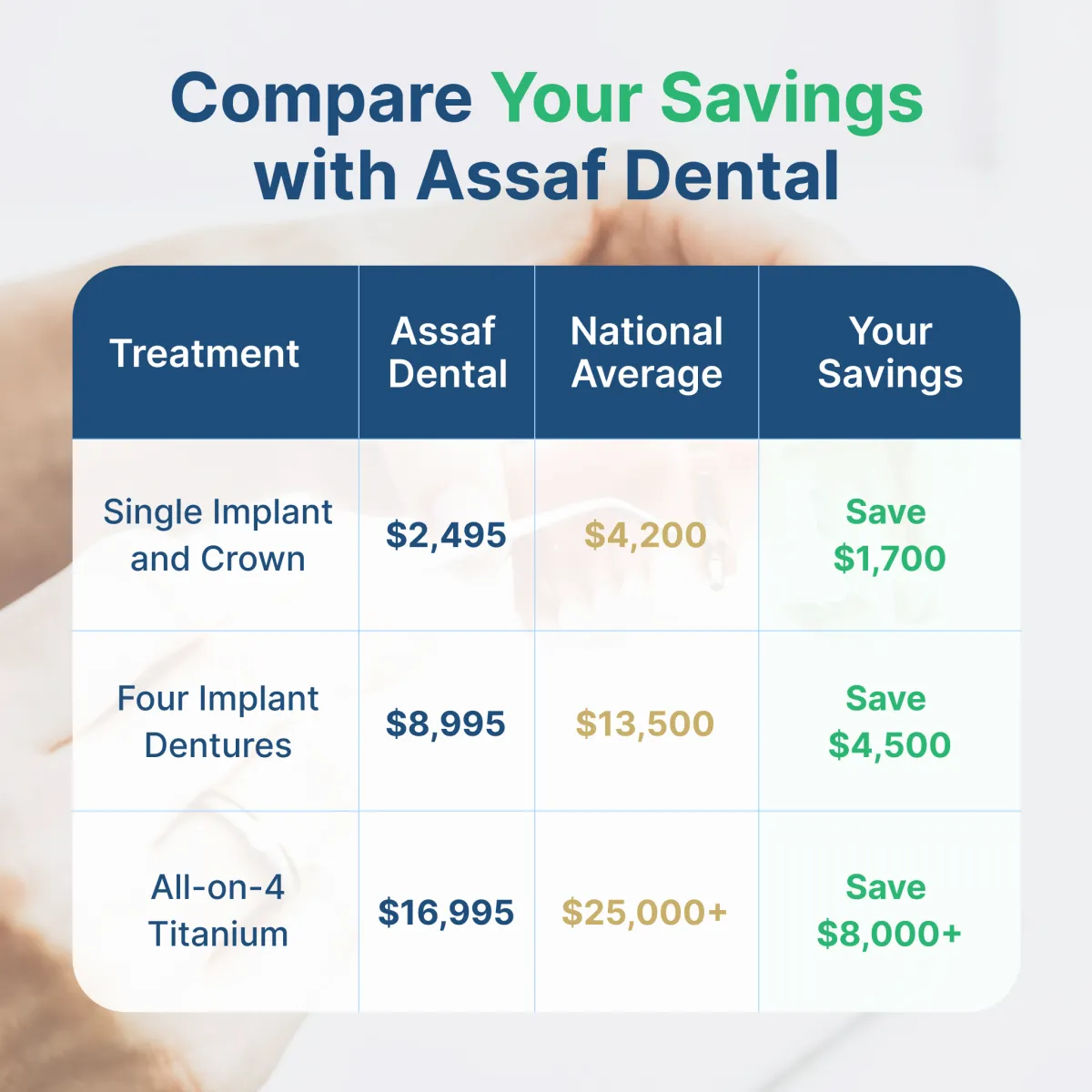 Compare Your Savings with Assaf Dental

| Treatment | Assaf Dental | National Average | Your Savings |
|---|---|---|---|
| Single Implant and Crown | \$2,495 | \$4,200 | Save \$1,700 |
| Four Implant Dentures | \$8,995 | \$13,500 | Save \$4,500 |
| All-on-4 Titanium | \$16,995 | \$25,000+ | Save \$8,000+ |